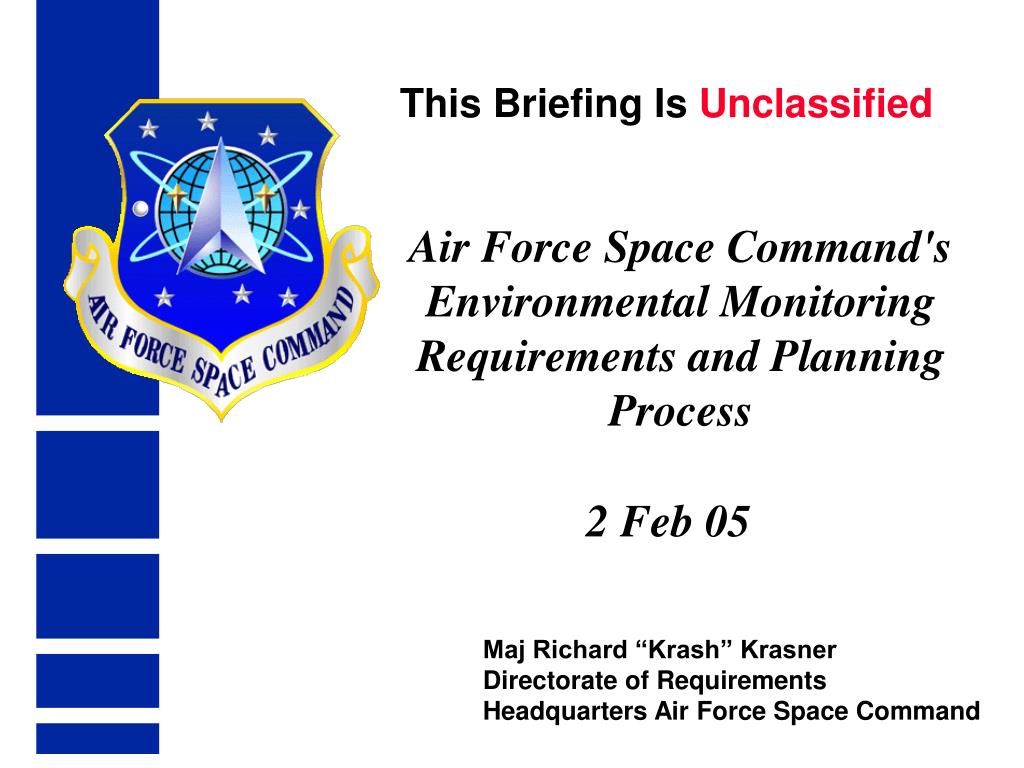 AIR FORCE SPACE COMMAND

This Briefing Is Unclassified

Air Force Space Command's Environmental Monitoring Requirements and Planning Process

2 Feb 05

Maj Richard “Krash” Krasner
Directorate of Requirements
Headquarters Air Force Space Command